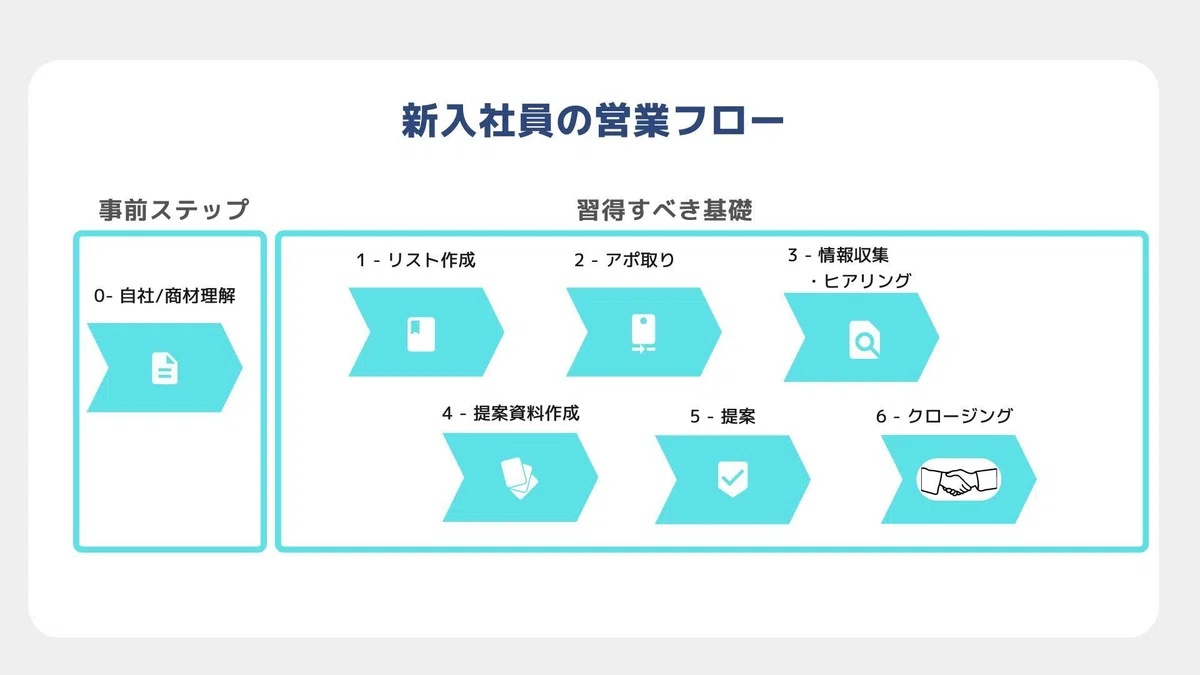 新入社員の営業フロー

事前ステップ

0- 自社/商材理解

習得すべき基礎

1 - リスト作成

2 - アポ取り

3 - 情報収集
・ヒアリング

4 - 提案資料作成

5 - 提案

6 - クロージング